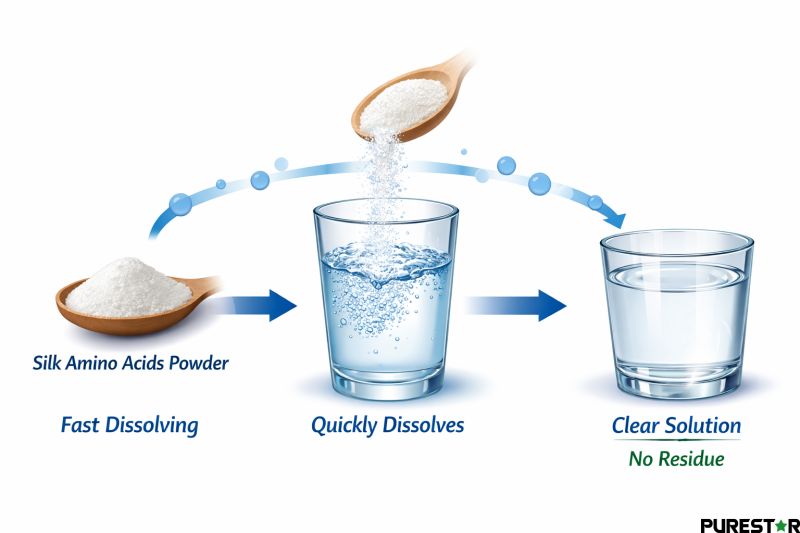 Silk Amino Acids Powder

Fast Dissolving

Quickly Dissolves

Clear Solution

No Residue

PURESTAR